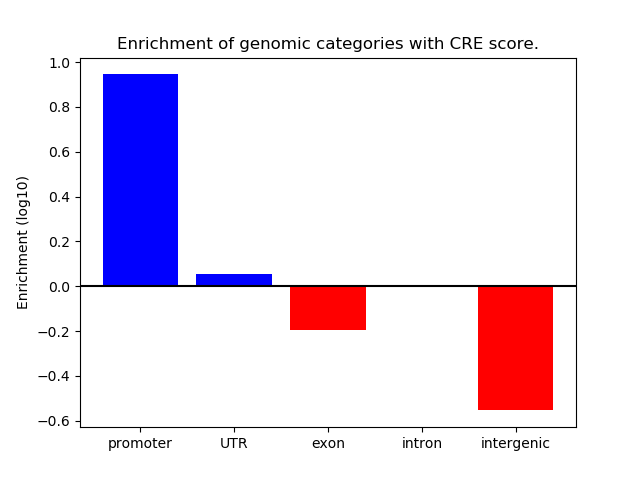 Enrichment of genomic categories with CRE score.

Enrichment (log10)

1.0
0.8
0.6
0.4
0.2
0.0
−0.2
−0.4
−0.6

promoter
UTR
exon
intron
intergenic